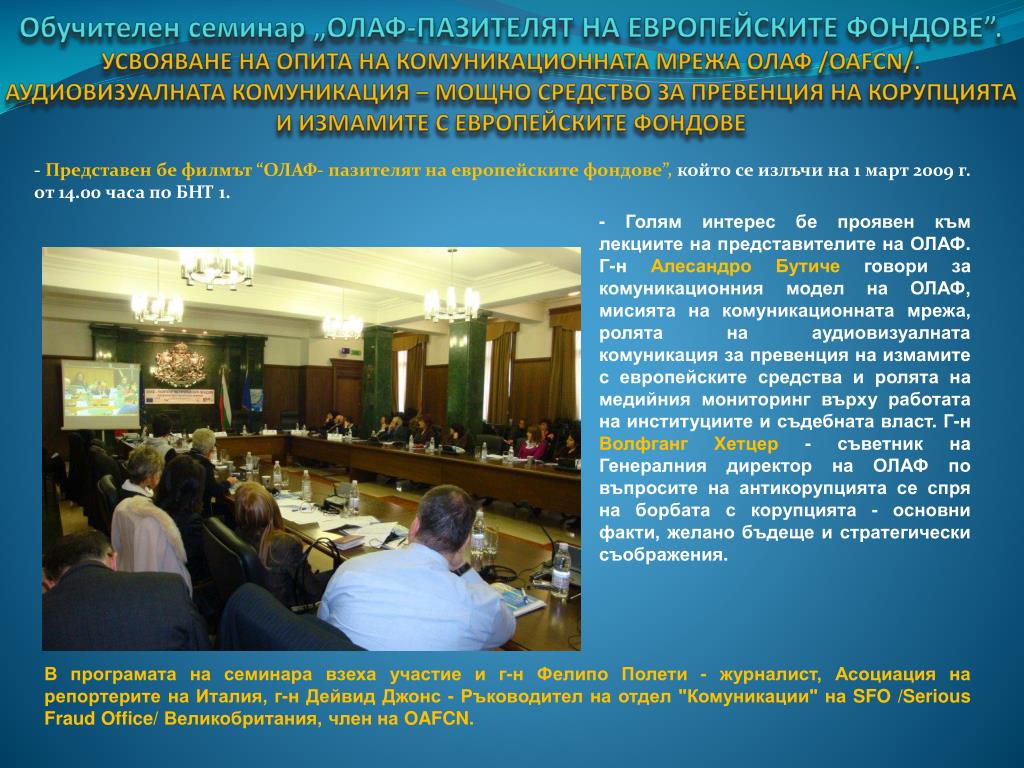 Обучителен семинар „ОЛАФ-ПАЗИТЕЛЯТ НА ЕВРОПЕЙСКИТЕ ФОНДОВЕ”.
УСВОЯВАНЕ НА ОПИТА НА КОМУНИКАЦИОННАТА МРЕЖА ОЛАФ /OAFCN/.
АУДИОВИЗУАЛНАТА КОМУНИКАЦИЯ – МОЩНО СРЕДСТВО ЗА ПРЕВЕНЦИЯ НА КОРУПЦИЯТА И ИЗМАМИТЕ С ЕВРОПЕЙСКИТЕ ФОНДОВЕ

- Представен бе филмът “ОЛАФ- пазителят на европейските фондове”, който се излъчи на 1 март 2009 г. от 14.00 часа по БНТ 1.

- Голям интерес бе проявен към лекциите на представителите на ОЛАФ. Г-н Алесандро Бутиче говори за комуникационния модел на ОЛАФ, мисията на комуникационната мрежа, ролята на аудиовизуалната комуникация за превенция на измамите с европейските средства и ролята на медийния мониторинг върху работата на институциите и съдебната власт. Г-н Волфганг Хетцер - съветник на Генералния директор на ОЛАФ по въпросите на антикорупцията се спря на борбата с корупцията - основни факти, желано бъдеще и стратегически съображения.

В програмата на семинара взеха участие и г-н Фелипо Полети - журналист, Асоциация на репортерите на Италия, г-н Дейвид Джонс - Ръководител на отдел "Комуникации" на SFO /Serious Fraud Office/ Великобритания, член на OAFCN.